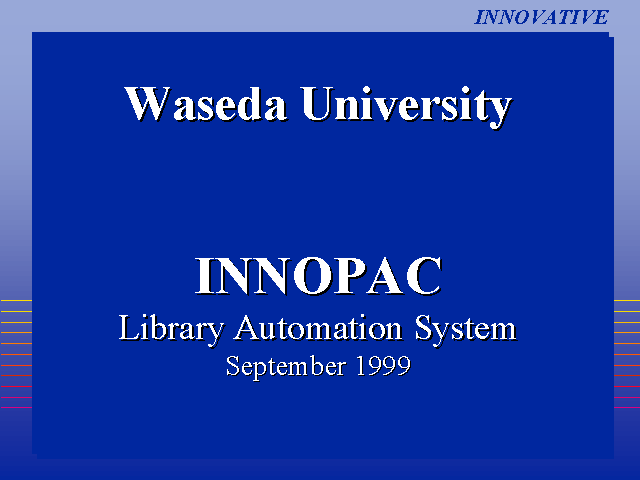 INNOVATIVE

Waseda University

INNOPAC
Library Automation System
September 1999